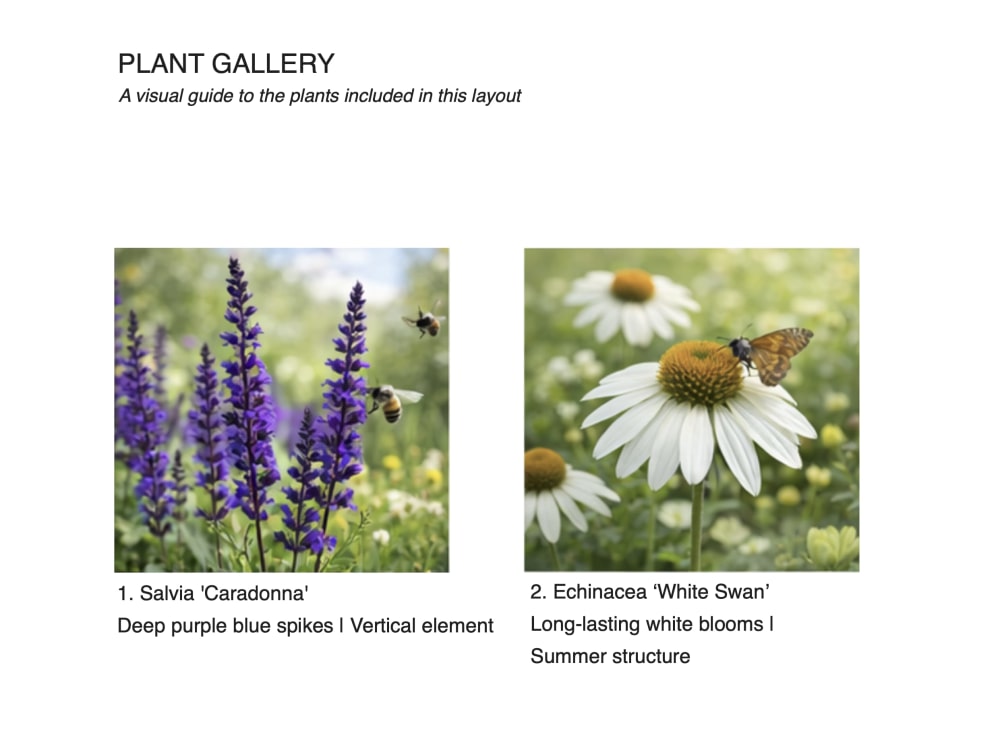 PLANT GALLERY
A visual guide to the plants included in this layout

1. Salvia 'Caradonna'
Deep purple blue spikes | Vertical element

2. Echinacea 'White Swan'
Long-lasting white blooms | Summer structure